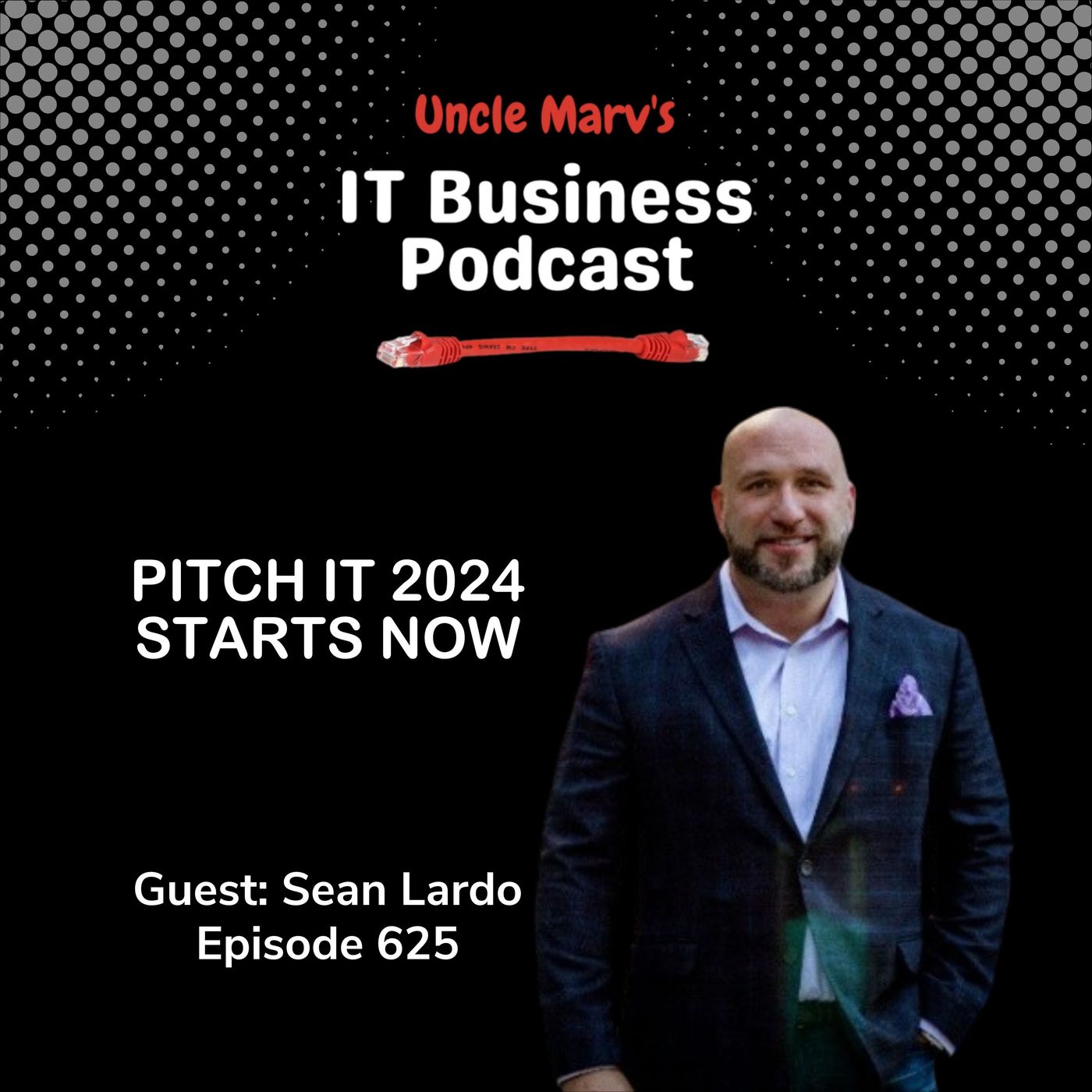 Uncle Marv's
IT Business
Podcast

PITCH IT 2024
STARTS NOW

Guest: Sean Lardo
Episode 625